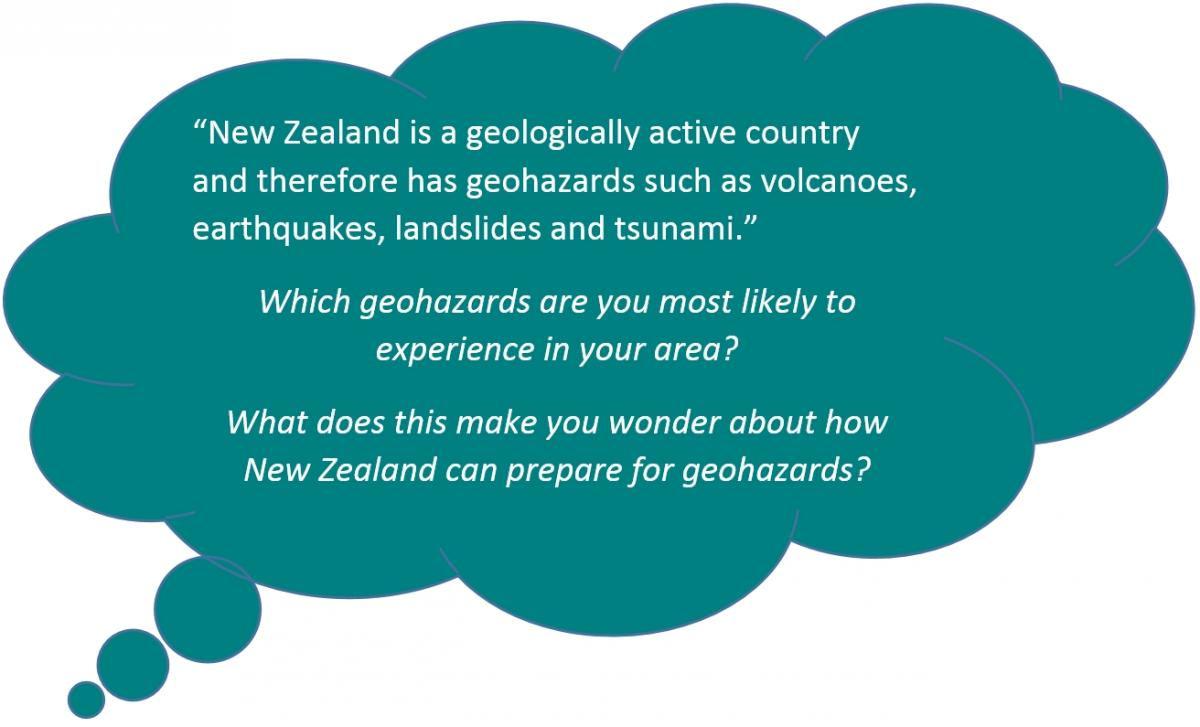 “New Zealand is a geologically active country and therefore has geohazards such as volcanoes, earthquakes, landslides and tsunami.”

Which geohazards are you most likely to experience in your area?

What does this make you wonder about how New Zealand can prepare for geohazards?